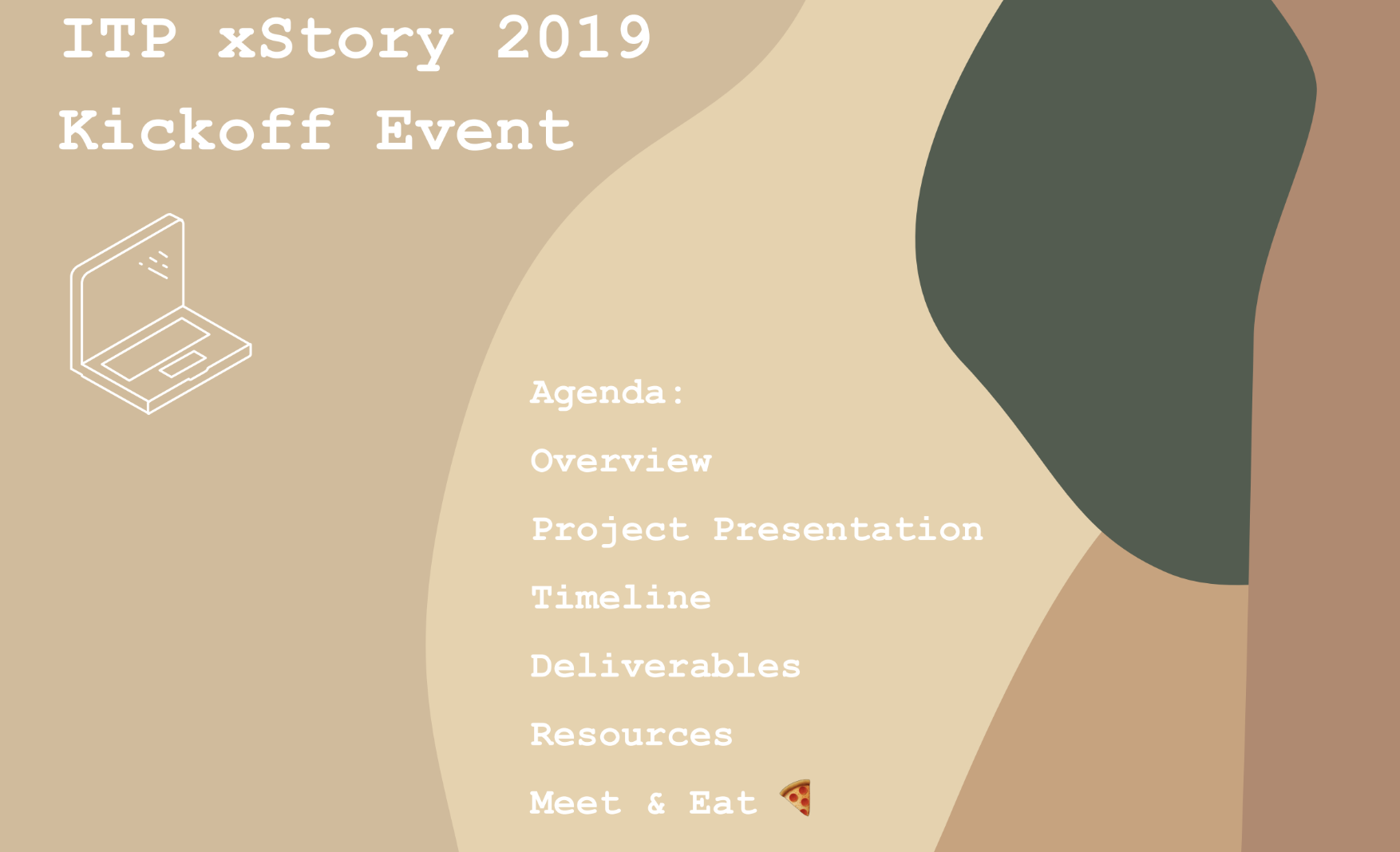 ITP xStory 2019
Kickoff Event

Agenda:

Overview

Project Presentation

Timeline

Deliverables

Resources

Meet & Eat 🍕